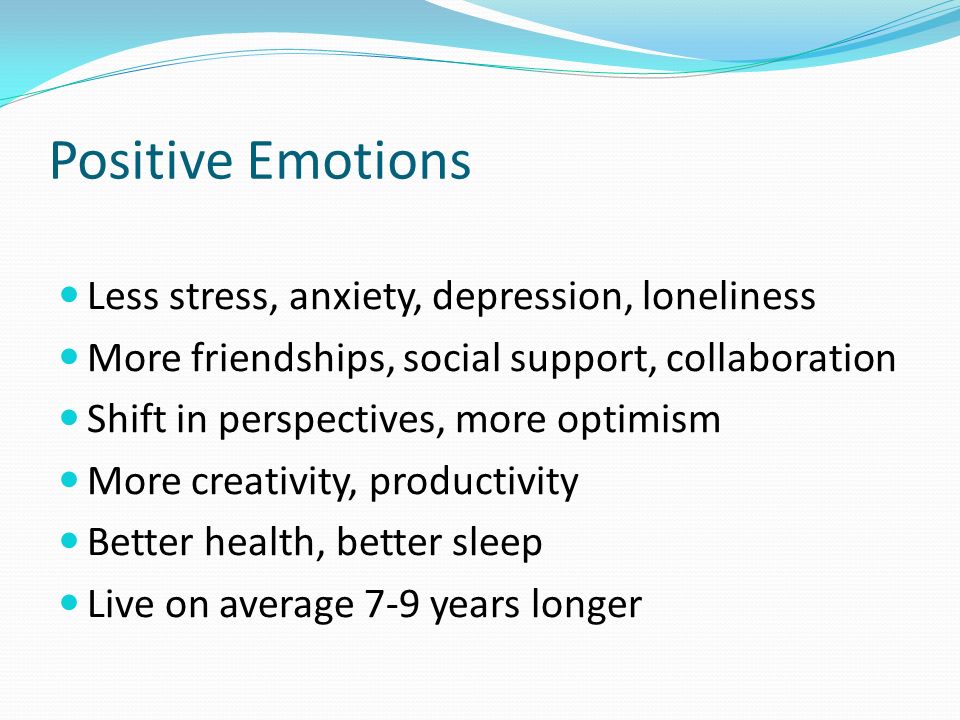 Positive Emotions

- Less stress, anxiety, depression, loneliness
- More friendships, social support, collaboration
- Shift in perspectives, more optimism
- More creativity, productivity
- Better health, better sleep
- Live on average 7-9 years longer